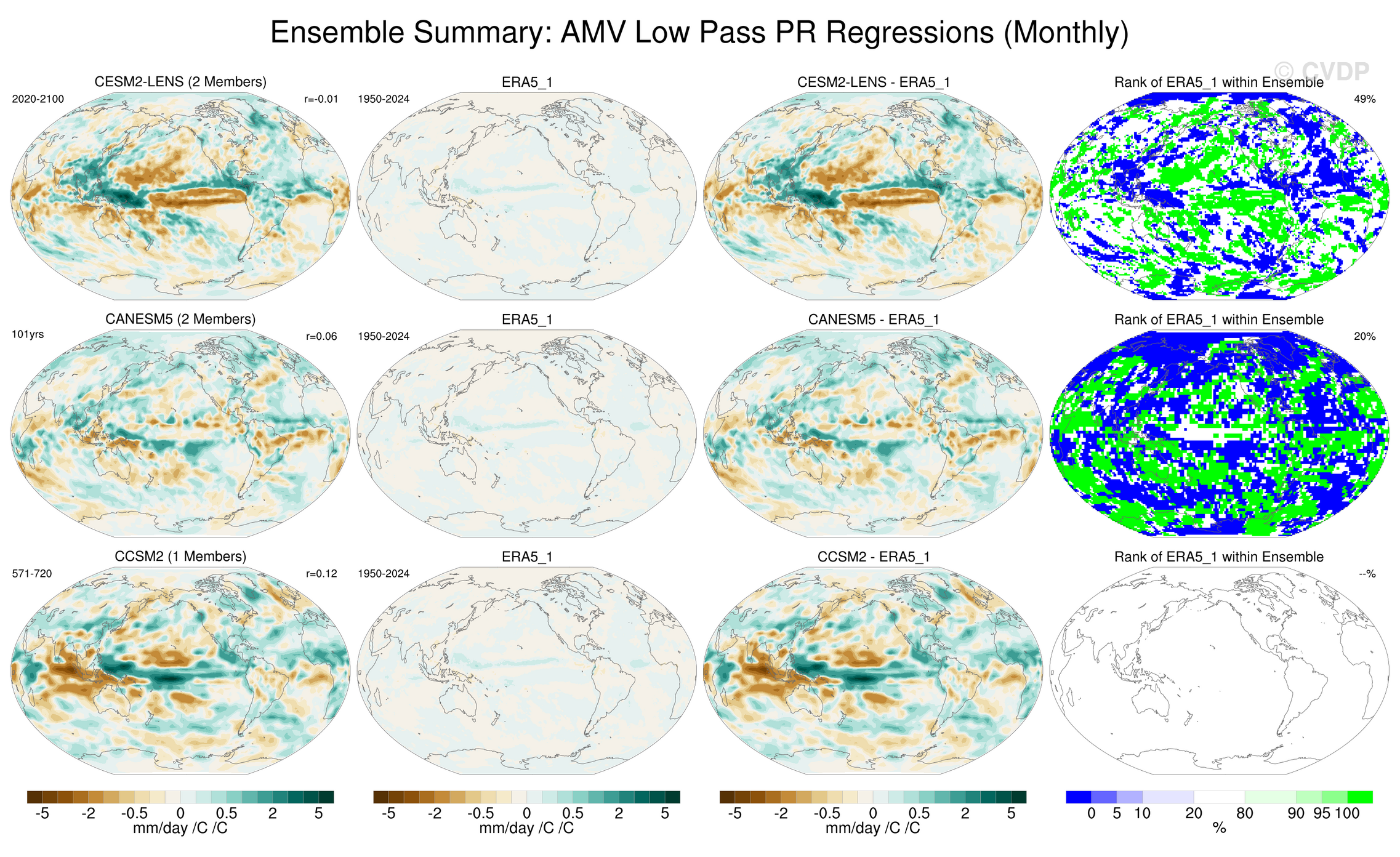 Ensemble Summary: AMV Low Pass PR Regressions (Monthly)

© CVDP

CESM2-LENS (2 Members)
2020-2100
r=-0.01

ERA5_1
1950-2024

CESM2-LENS - ERA5_1

Rank of ERA5_1 within Ensemble
49%

CANESM5 (2 Members)
101yrs
r=0.06

ERA5_1
1950-2024

CANESM5 - ERA5_1

Rank of ERA5_1 within Ensemble
20%

CCSM2 (1 Members)
571-720
r=0.12

ERA5_1
1950-2024

CCSM2 - ERA5_1

Rank of ERA5_1 within Ensemble
--%

-5 -2 -0.5 0 0.5 2 5
mm/day /C /C

-5 -2 -0.5 0 0.5 2 5
mm/day /C /C

-5 -2 -0.5 0 0.5 2 5
mm/day /C /C

0 5 10 20 80 90 95 100
%